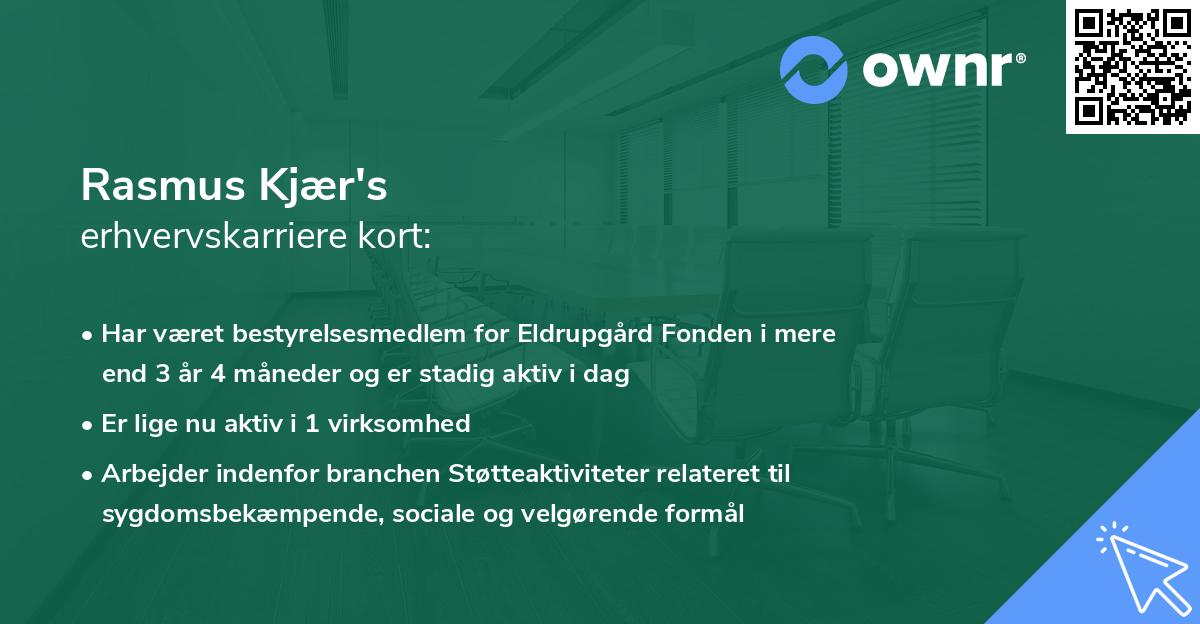 ownr®

Rasmus Kjær's
erhvervskarriere kort:

• Har været bestyrelsesmedlem for Eldrupgård Fonden i mere end 3 år 4 måneder og er stadig aktiv i dag

• Er lige nu aktiv i 1 virksomhed

• Arbejder indenfor branchen Støtteaktiviteter relateret til sygdomsbekæmpende, sociale og velgørende formål